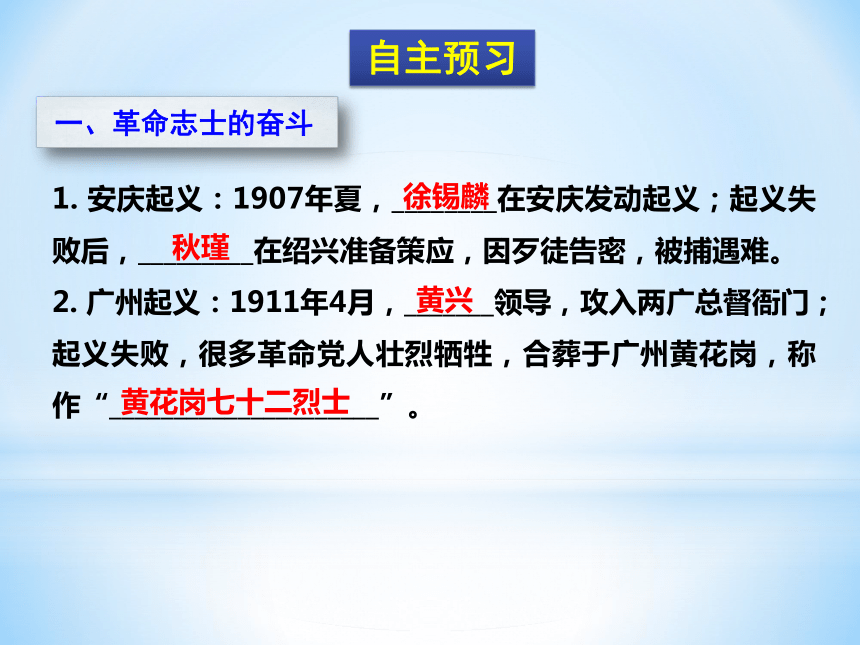 自主预习

一、革命志士的奋斗

1. 安庆起义：1907年夏，徐锡麟在安庆发动起义；起义失败后，秋瑾在绍兴准备策应，因歹徒告密，被捕遇难。

2. 广州起义：1911年4月，黄兴领导，攻入两广总督衙门；起义失败，很多革命党人壮烈牺牲，合葬于广州黄花岗，称作“黄花岗七十二烈士”。